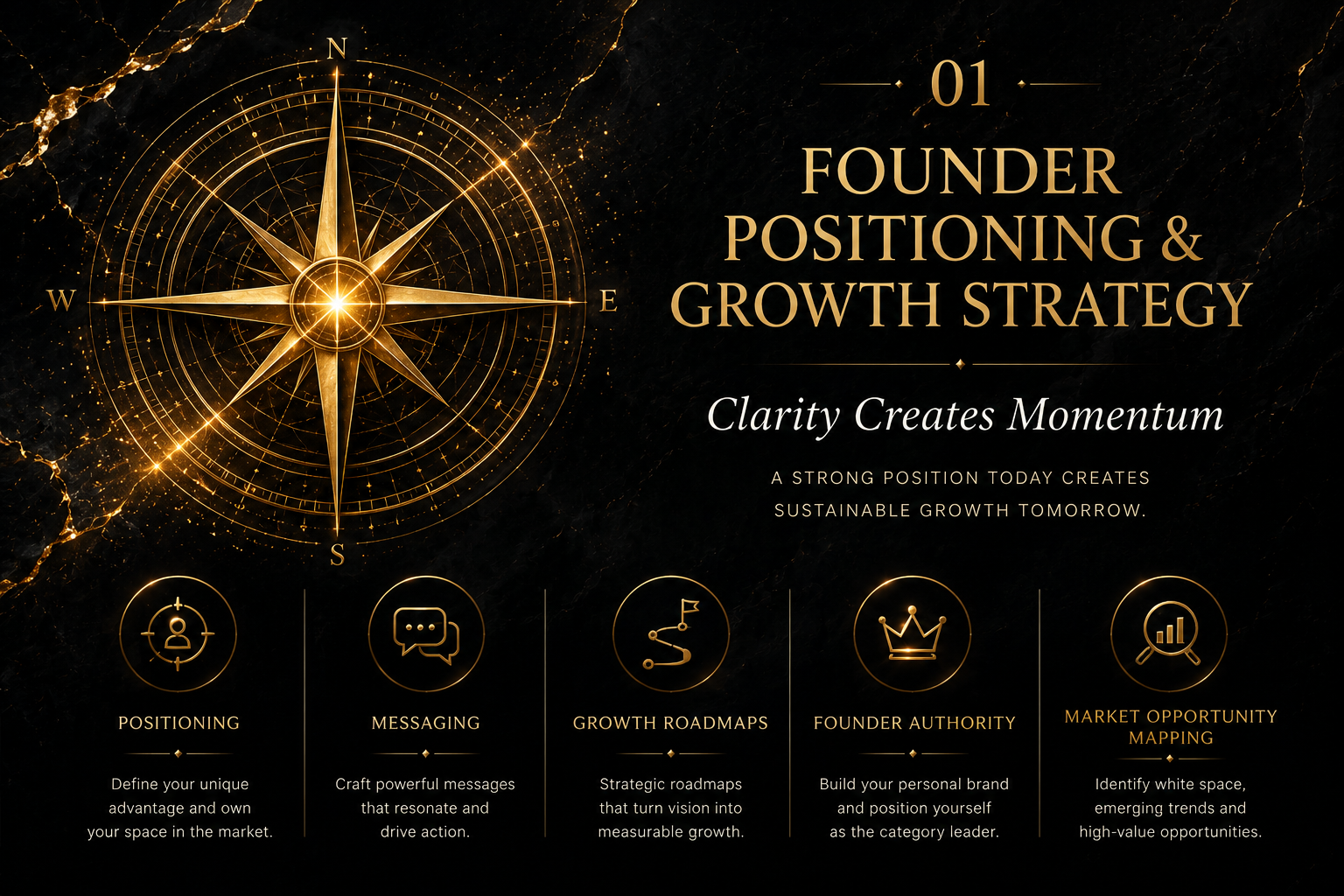 N

W

E

S

01

FOUNDER POSITIONING & GROWTH STRATEGY

Clarity Creates Momentum

A STRONG POSITION TODAY CREATES SUSTAINABLE GROWTH TOMORROW.

POSITIONING

Define your unique advantage and own your space in the market.

MESSAGING

Craft powerful messages that resonate and drive action.

GROWTH ROADMAPS

Strategic roadmaps that turn vision into measurable growth.

FOUNDER AUTHORITY

Build your personal brand and position yourself as the category leader.

MARKET OPPORTUNITY MAPPING

Identify white space, emerging trends and high-value opportunities.